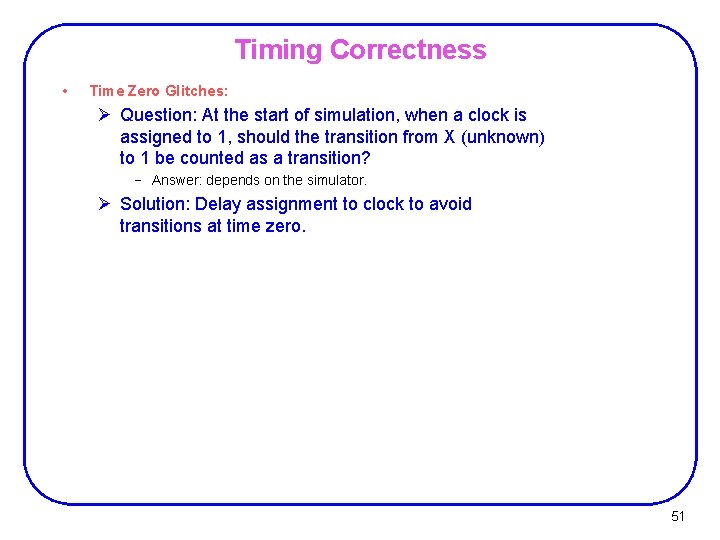 Timing Correctness

• Time Zero Glitches:

➢ Question: At the start of simulation, when a clock is assigned to 1, should the transition from X (unknown) to 1 be counted as a transition?

– Answer: depends on the simulator.

➢ Solution: Delay assignment to clock to avoid transitions at time zero.

51